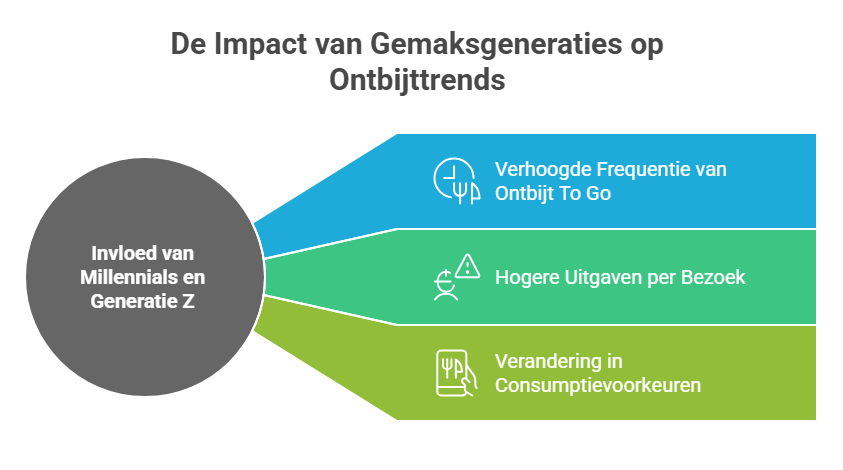 De Impact van Gemaksgeneraties op Ontbijttrends

Invloed van Millennials en Generatie Z

Verhoogde Frequentie van Ontbijt To Go

Hogere Uitgaven per Bezoek

Verandering in Consumptievoorkeuren